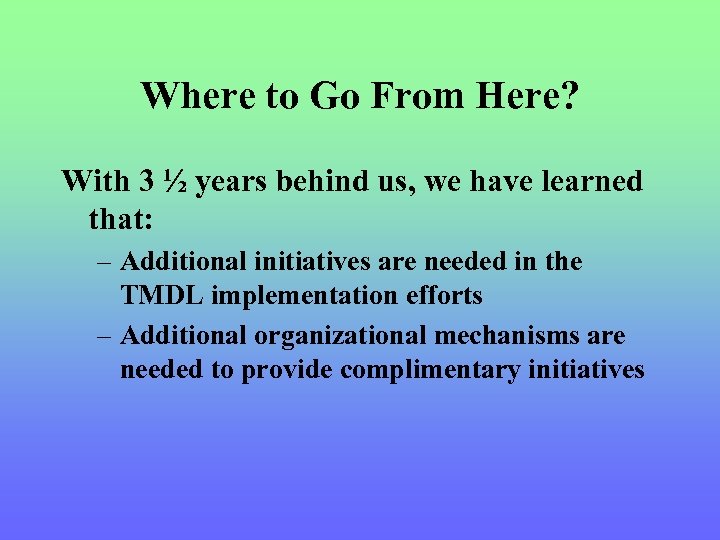 Where to Go From Here?

With 3 ½ years behind us, we have learned that:

– Additional initiatives are needed in the TMDL implementation efforts
– Additional organizational mechanisms are needed to provide complimentary initiatives